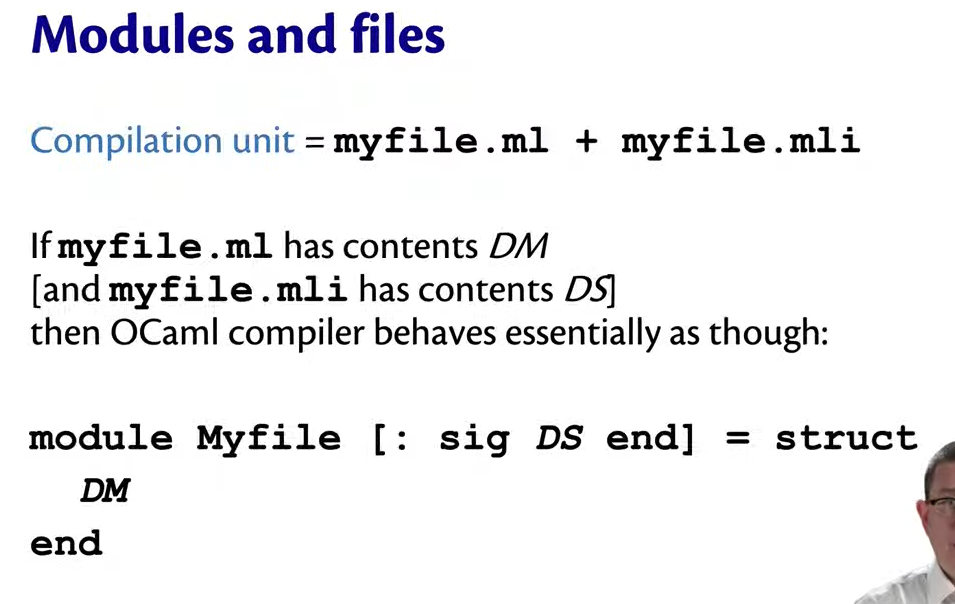 Modules and files

Compilation unit = myfile.ml + myfile.mli

If myfile.ml has contents DM
[and myfile.mli has contents DS]
then OCaml compiler behaves essentially as though:

module Myfile [: sig DS end] = struct
DM
end